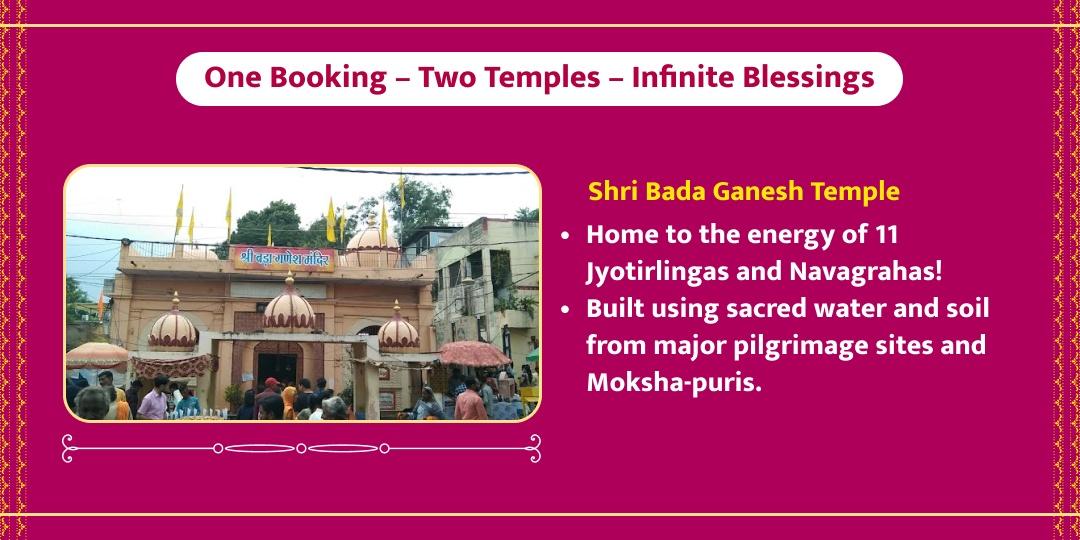 One Booking – Two Temples – Infinite Blessings

श्री बड़ा गणेश मंदिर

Shri Bada Ganesh Temple

• Home to the energy of 11 Jyotirlingas and Navagrahas!
• Built using sacred water and soil from major pilgrimage sites and Moksha-puris.